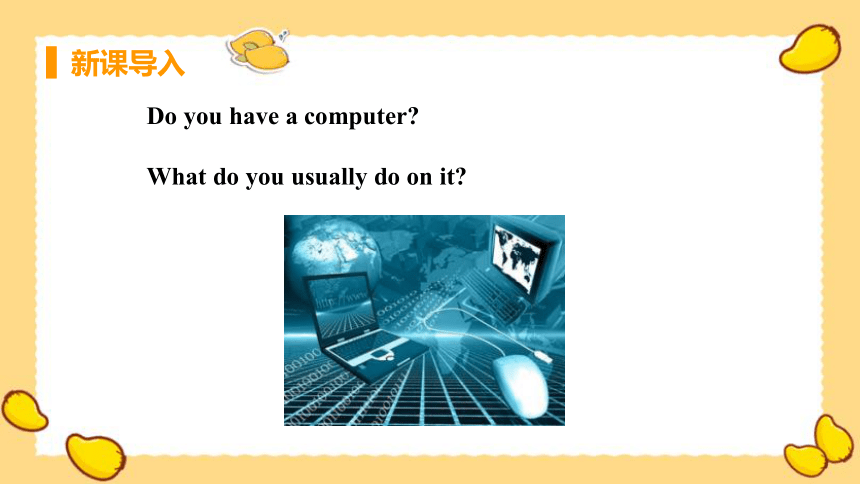 新课导入

Do you have a computer?

What do you usually do on it?